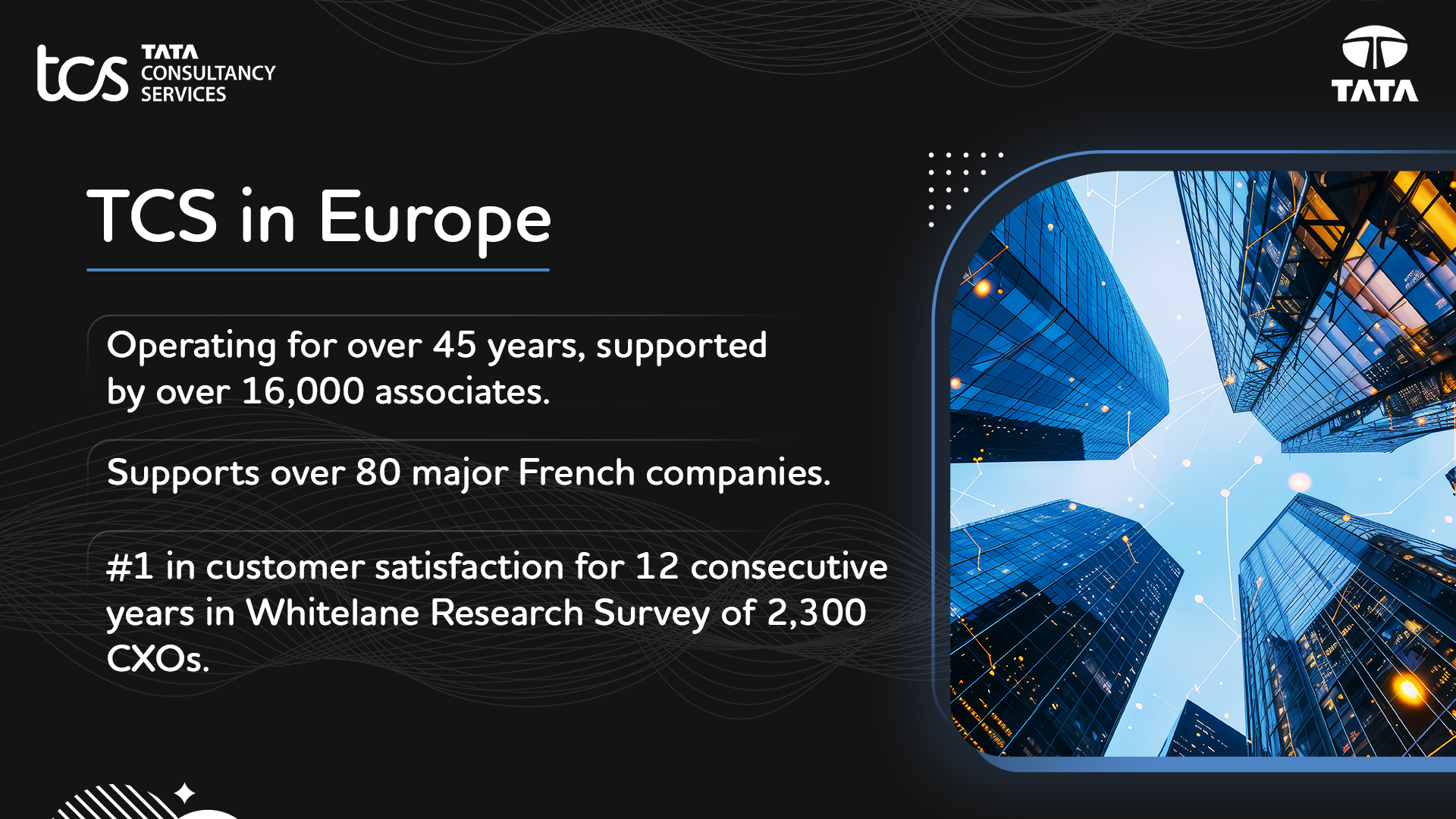 tcs TATA CONSULTANCY SERVICES

TATA

TCS in Europe

Operating for over 45 years, supported by over 16,000 associates.

Supports over 80 major French companies.

#1 in customer satisfaction for 12 consecutive years in Whitelane Research Survey of 2,300 CXOs.